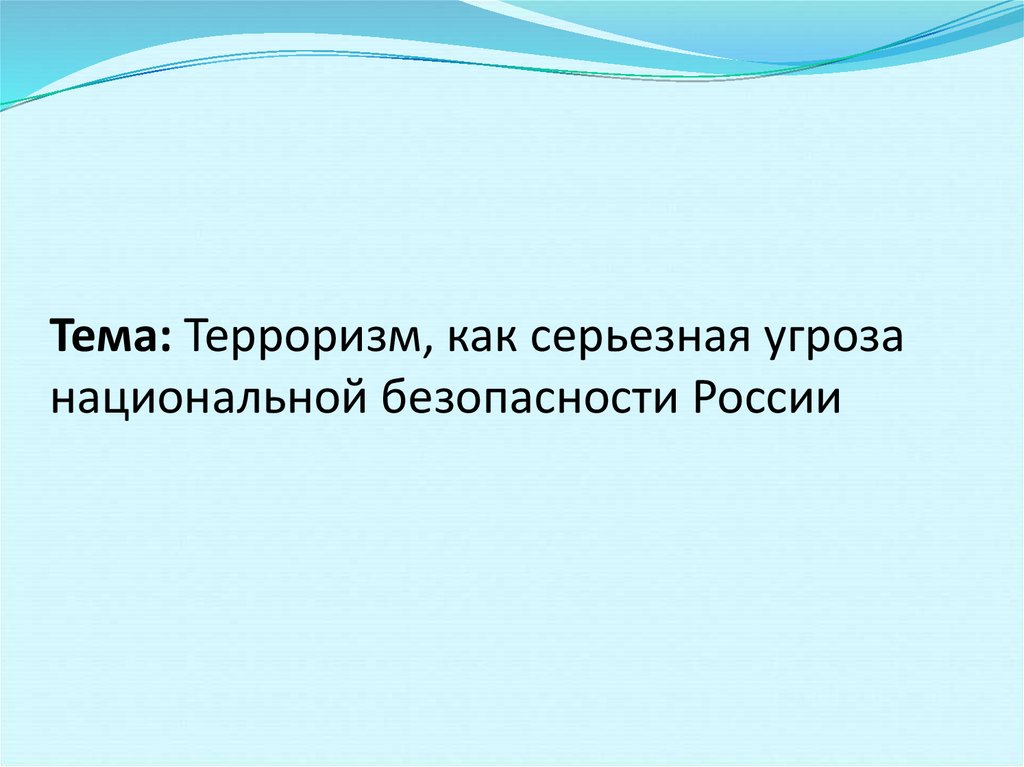 Тема: Терроризм, как серьезная угроза национальной безопасности России